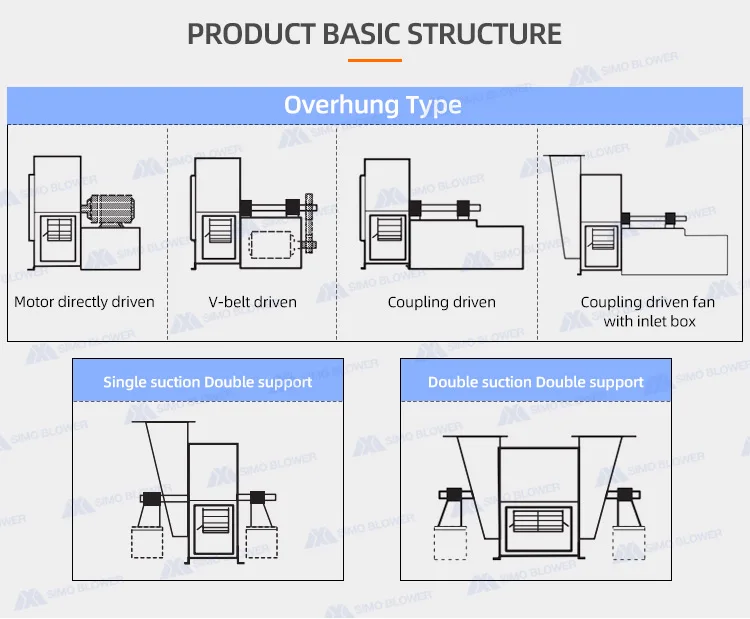 PRODUCT BASIC STRUCTURE

Overhung Type

Motor directly driven

V-belt driven

Coupling driven

Coupling driven fan with inlet box

Single suction Double support

Double suction Double support

SIMO BLOWER